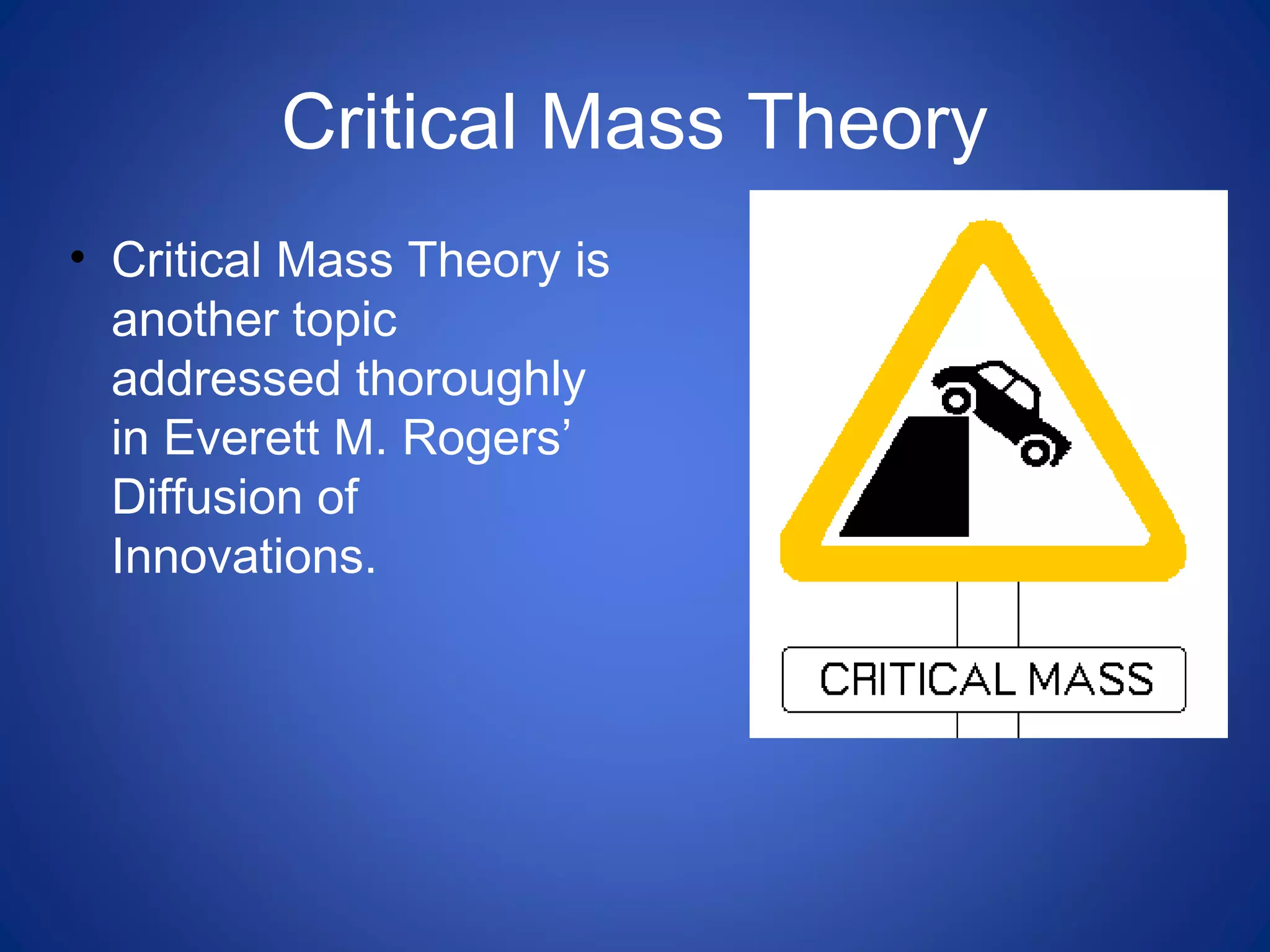 Critical Mass Theory

• Critical Mass Theory is another topic addressed thoroughly in Everett M. Rogers' Diffusion of Innovations.

CRITICAL MASS